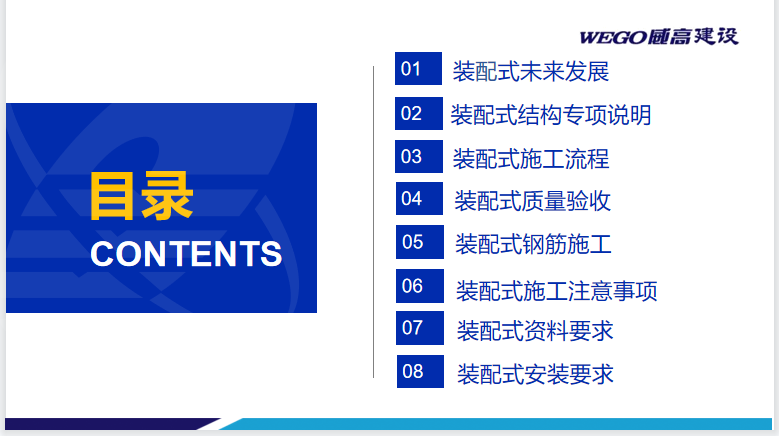 WEGO威高建设

目录
CONTENTS

01 装配式未来发展
02 装配式结构专项说明
03 装配式施工流程
04 装配式质量验收
05 装配式钢筋施工
06 装配式施工注意事项
07 装配式资料要求
08 装配式安装要求